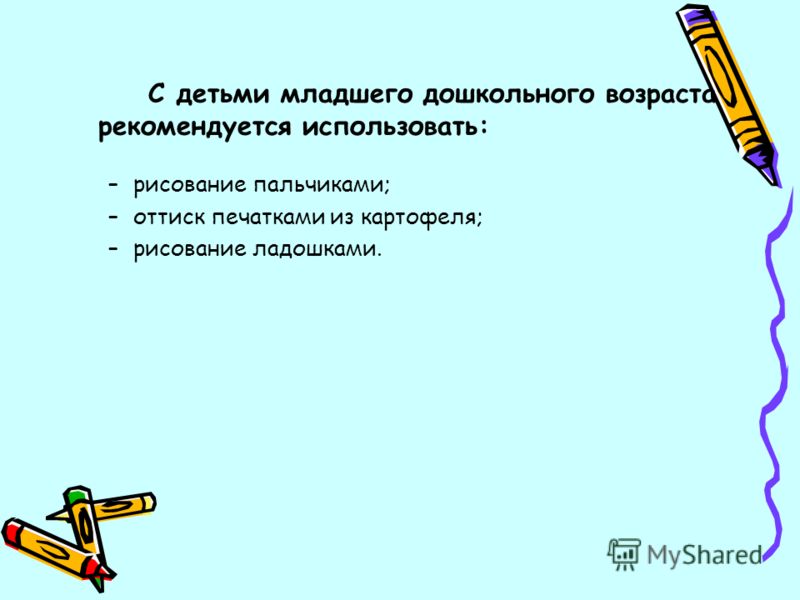 С детьми младшего дошкольного возраста рекомендуется использовать:

– рисование пальчиками;
– оттиск печатками из картофеля;
– рисование ладошками.

MyShared